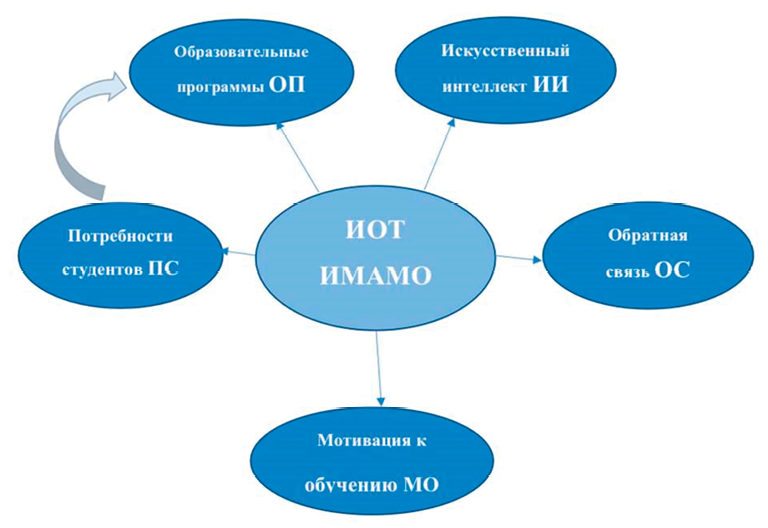 Образовательные программы ОП

Искусственный интеллект ИИ

Потребности студентов ПС

ИОТ ИМАМО

Обратная связь ОС

Мотивация к обучению МО